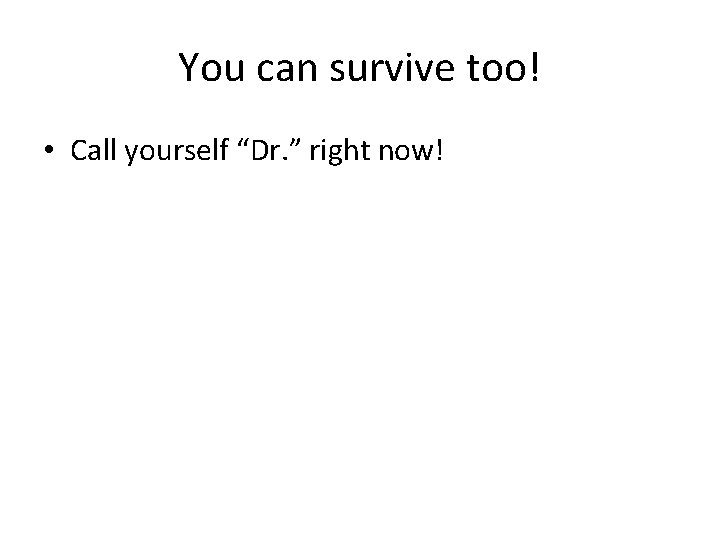 You can survive too!

• Call yourself “Dr.” right now!